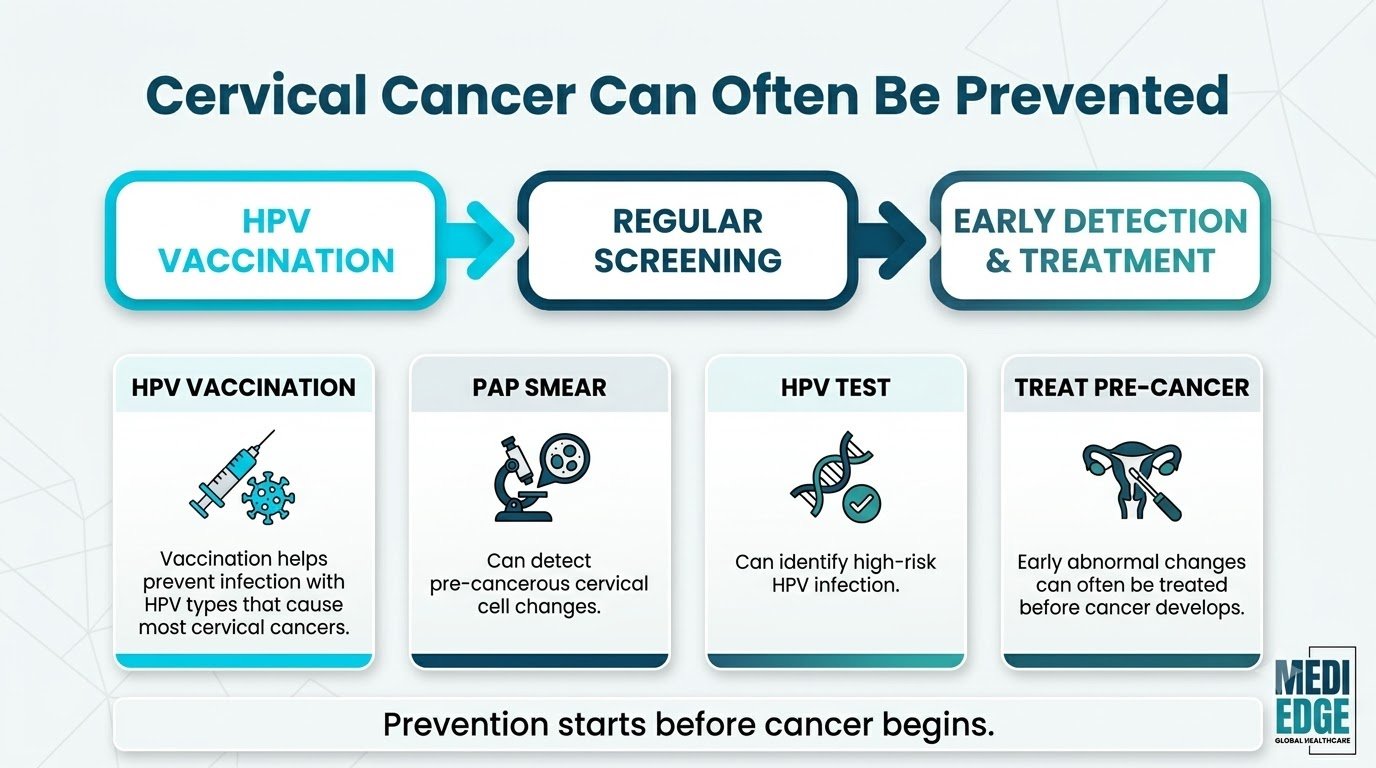 Cervical Cancer Can Often Be Prevented

HPV VACCINATION

REGULAR SCREENING

EARLY DETECTION & TREATMENT

HPV VACCINATION

Vaccination helps prevent infection with HPV types that cause most cervical cancers.

PAP SMEAR

Can detect pre-cancerous cervical cell changes.

HPV TEST

Can identify high-risk HPV infection.

TREAT PRE-CANCER

Early abnormal changes can often be treated before cancer develops.

Prevention starts before cancer begins.

MEDI EDGE
GLOBAL HEALTHCARE